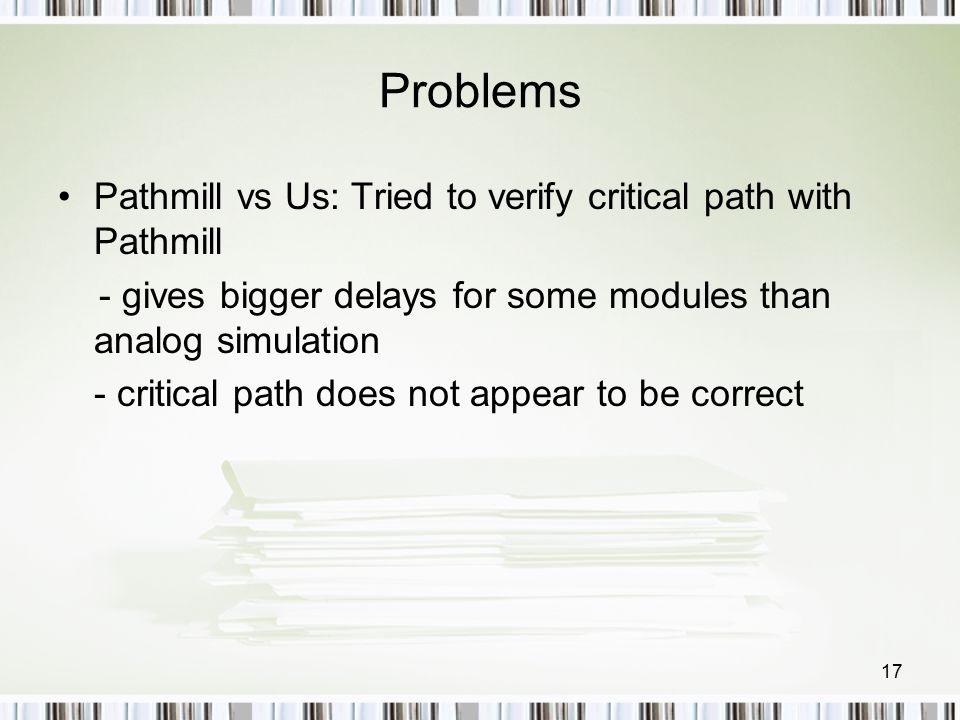 Problems

• Pathmill vs Us: Tried to verify critical path with Pathmill

- gives bigger delays for some modules than analog simulation

- critical path does not appear to be correct

17